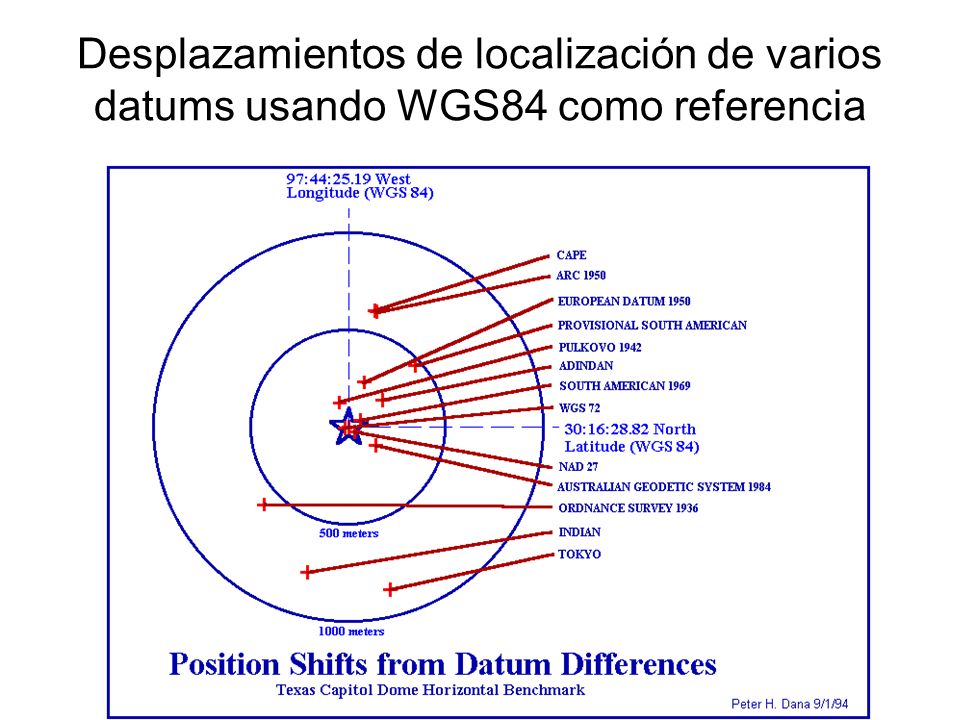 Desplazamientos de localización de varios datums usando WGS84 como referencia

97:44:25.19 West
Longitude (WGS 84)

CAPE
ARC 1950
EUROPEAN DATUM 1950
PROVISIONAL SOUTH AMERICAN
PULKOVO 1942
ADINDAN
SOUTH AMERICAN 1969
WGS 72
30:16:28.82 North
Latitude (WGS 84)
NAD 27
AUSTRALIAN GEODETIC SYSTEM 1984
ORDNANCE SURVEY 1936
INDIAN
TOKYO

500 meters
1000 meters

Position Shifts from Datum Differences
Texas Capitol Dome Horizontal Benchmark

Peter H. Dana 9/1/94